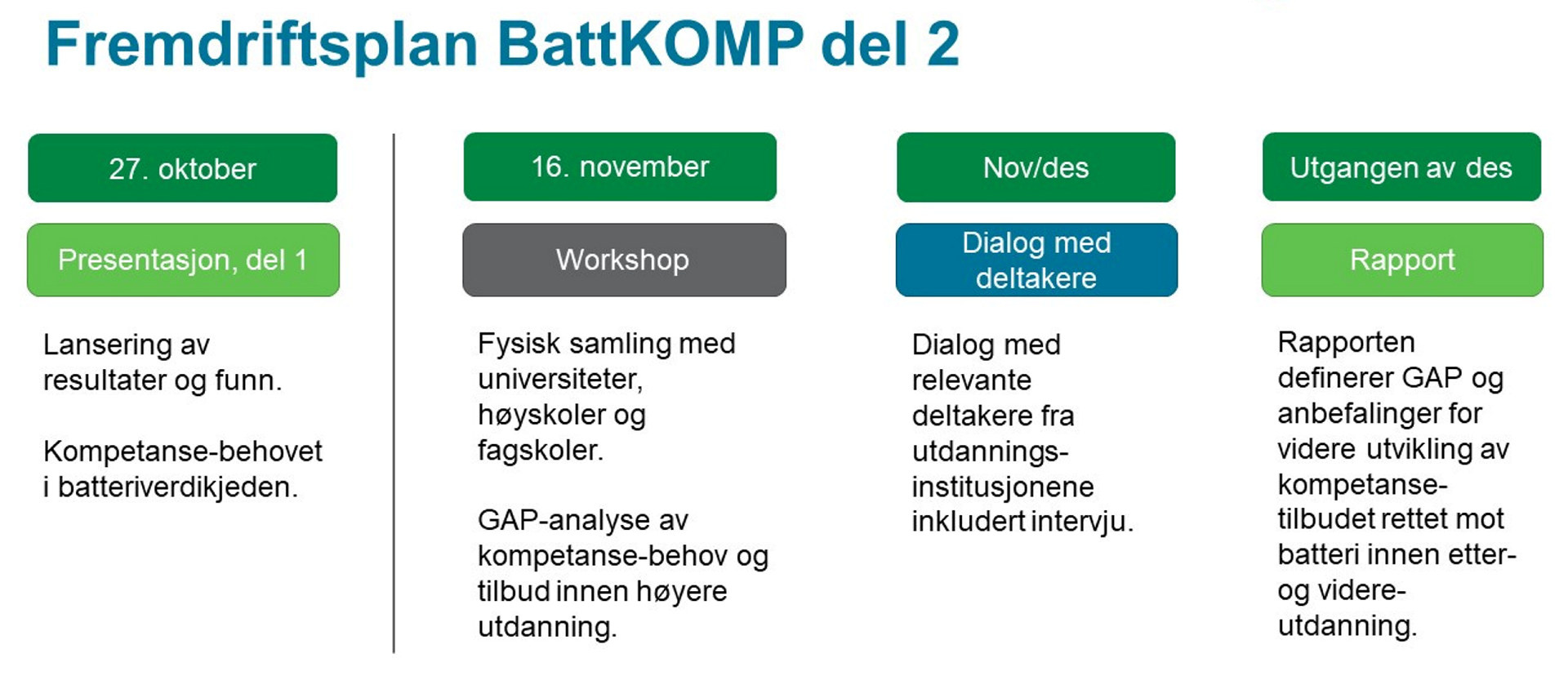 Fremdriftsplan BattKOMP del 2

27. oktober

Presentasjon, del 1

Lansering av resultater og funn.

Kompetanse-behovet i batteriverdikjeden.

16. november

Workshop

Fysisk samling med universiteter, høyskoler og fagskoler.

GAP-analyse av kompetanse-behov og tilbud innen høyere utdanning.

Nov/des

Dialog med deltakere

Dialog med relevante deltakere fra utdannings-institusjonene inkludert intervju.

Utgangen av des

Rapport

Rapporten definerer GAP og anbefalinger for videre utvikling av kompetanse-tilbudet rettet mot batteri innen etter- og videre-utdanning.